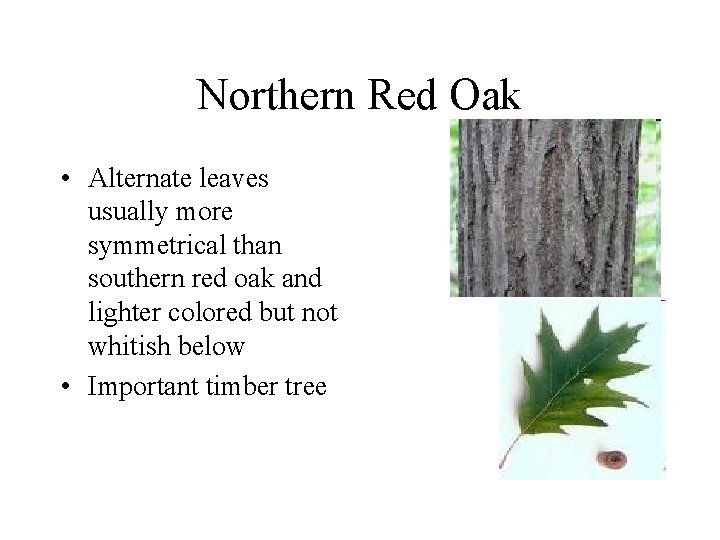 Northern Red Oak

• Alternate leaves usually more symmetrical than southern red oak and lighter colored but not whitish below
• Important timber tree